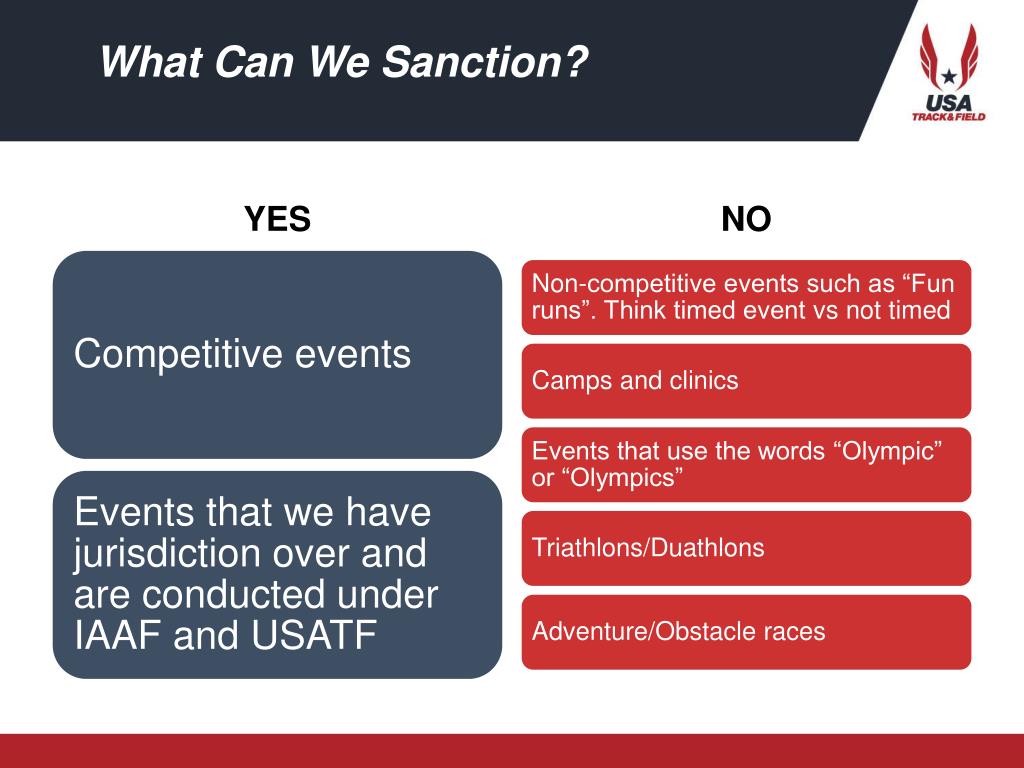 What Can We Sanction?

USA TRACK&FIELD

YES

Competitive events

Events that we have jurisdiction over and are conducted under IAAF and USATF

NO

Non-competitive events such as “Fun runs”. Think timed event vs not timed

Camps and clinics

Events that use the words “Olympic” or “Olympics”

Triathlons/Duathlons

Adventure/Obstacle races